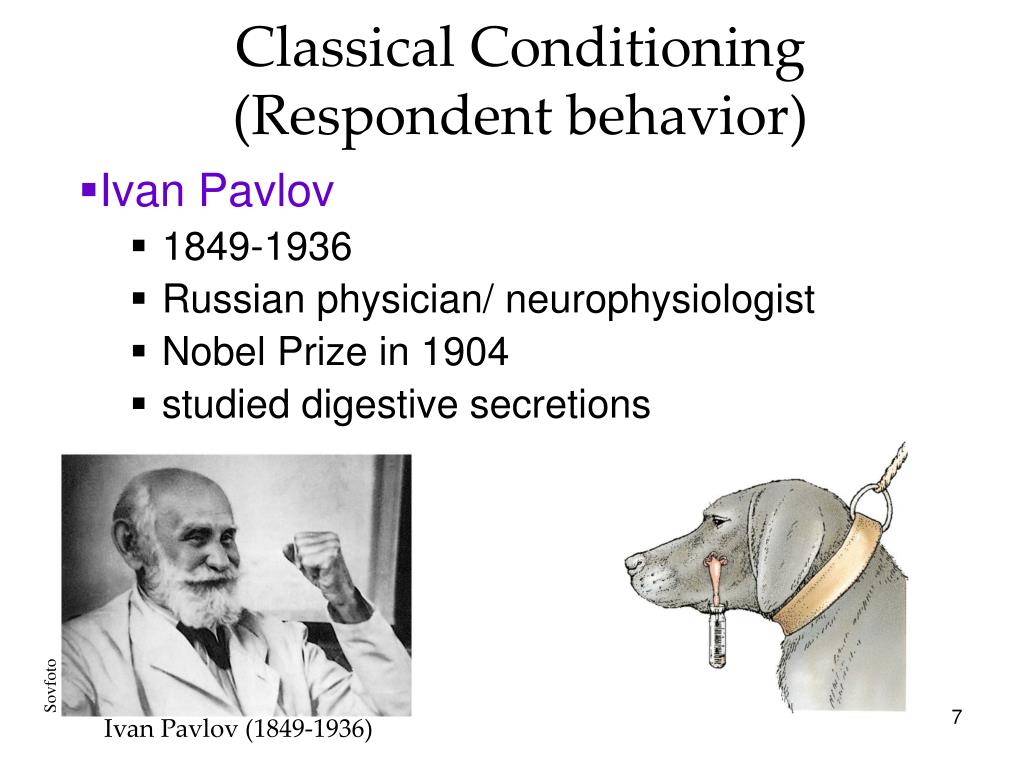 Classical Conditioning
(Respondent behavior)

▪Ivan Pavlov

▪ 1849-1936
▪ Russian physician/ neurophysiologist
▪ Nobel Prize in 1904
▪ studied digestive secretions

Sovfoto

Ivan Pavlov (1849-1936)

7